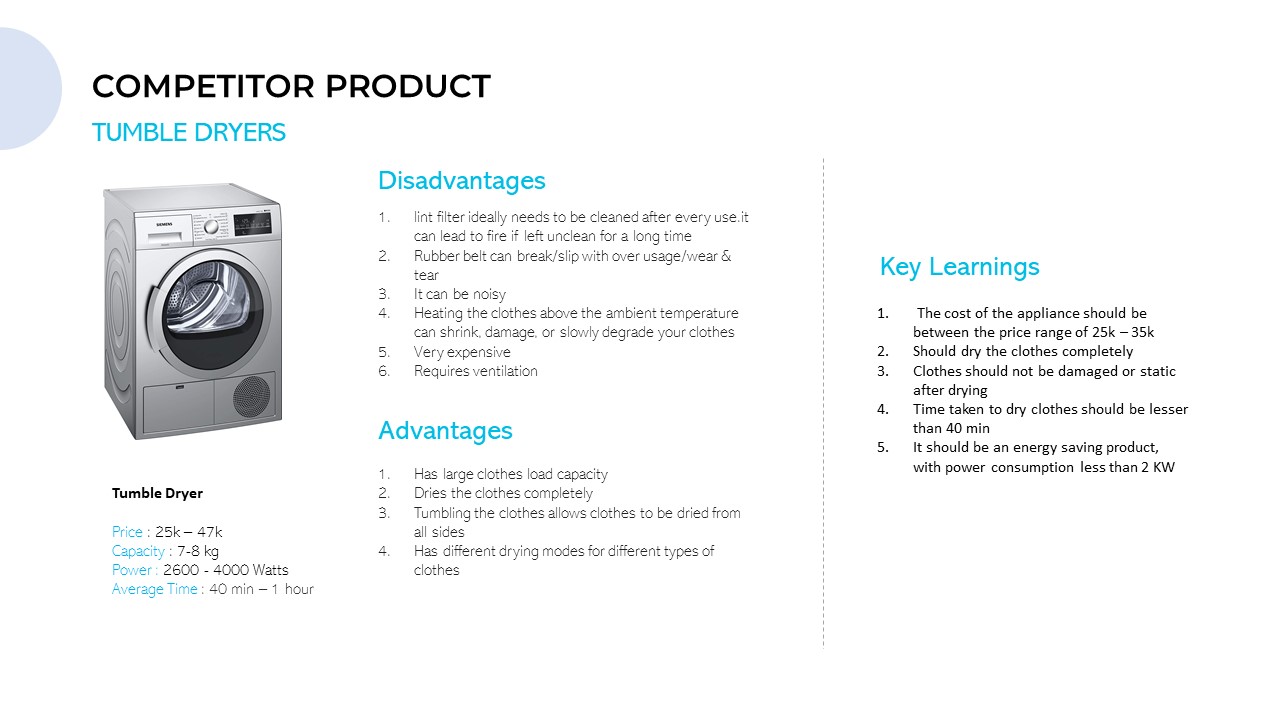 COMPETITOR PRODUCT

TUMBLE DRYERS

SIEMENS

Tumble Dryer

Price : 25k – 47k
Capacity : 7-8 kg
Power : 2600 - 4000 Watts
Average Time : 40 min – 1 hour

Disadvantages

1. lint filter ideally needs to be cleaned after every use.it can lead to fire if left unclean for a long time
2. Rubber belt can break/slip with over usage/wear & tear
3. It can be noisy
4. Heating the clothes above the ambient temperature can shrink, damage, or slowly degrade your clothes
5. Very expensive
6. Requires ventilation

Advantages

1. Has large clothes load capacity
2. Dries the clothes completely
3. Tumbling the clothes allows clothes to be dried from all sides
4. Has different drying modes for different types of clothes

Key Learnings

1. The cost of the appliance should be between the price range of 25k – 35k
2. Should dry the clothes completely
3. Clothes should not be damaged or static after drying
4. Time taken to dry clothes should be lesser than 40 min
5. It should be an energy saving product, with power consumption less than 2 KW